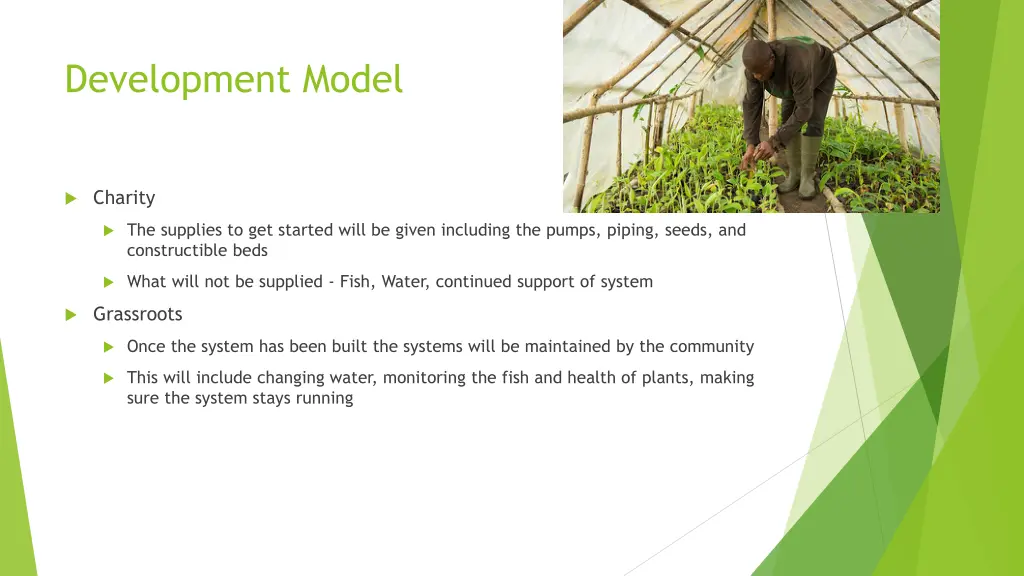 Development Model

Charity

The supplies to get started will be given including the pumps, piping, seeds, and constructible beds

What will not be supplied - Fish, Water, continued support of system

Grassroots

Once the system has been built the systems will be maintained by the community

This will include changing water, monitoring the fish and health of plants, making sure the system stays running